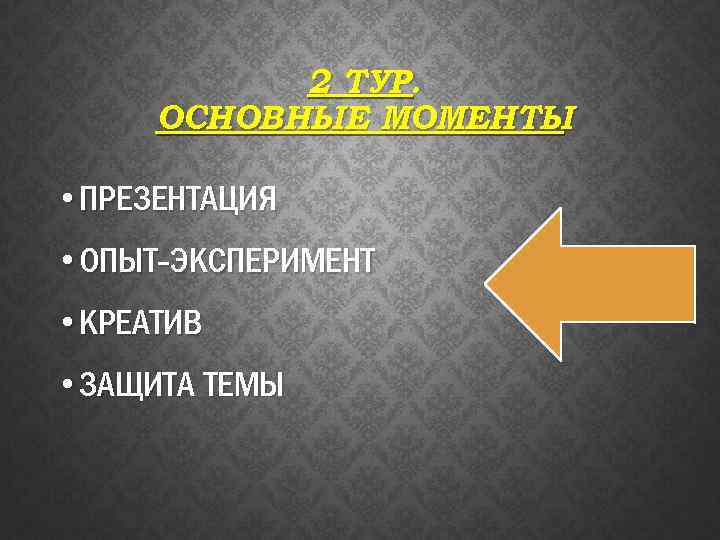 2 ТУР.
ОСНОВНЫЕ МОМЕНТЫ

• ПРЕЗЕНТАЦИЯ
• ОПЫТ-ЭКСПЕРИМЕНТ
• КРЕАТИВ
• ЗАЩИТА ТЕМЫ